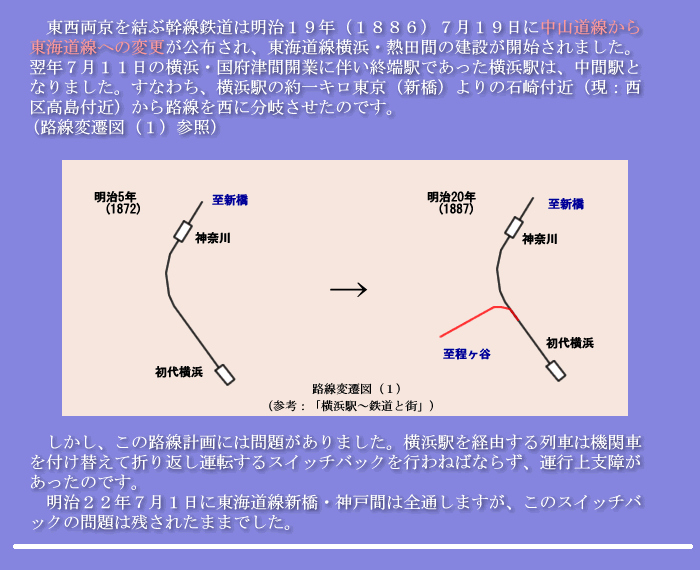 東西両京を結ぶ幹線鉄道は明治１９年（１８８６）７月１９日に中山道線から東海道線への変更が公布され、東海道線横浜・熱田間の建設が開始されました。翌年７月１１日の横浜・国府津間開業に伴い終端駅であった横浜駅は、中間駅となりました。すなわち、横浜駅の約一キロ東京（新橋）よりの石崎付近（現：西区高島付近）から路線を西に分岐させたのです。
（路線変遷図（１）参照）

明治5年
(1872)

至新橋

神奈川

初代横浜

→

明治20年
(1887)

至新橋

神奈川

至程ヶ谷

初代横浜

路線変遷図（１）
（参考：「横浜駅～鉄道と街」）

しかし、この路線計画には問題がありました。横浜駅を経由する列車は機関車を付け替えて折り返し運転するスイッチバックを行わねばならず、運行上支障があったのです。
明治２２年７月１日に東海道線新橋・神戸間は全通しますが、このスイッチバックの問題は残されたままでした。